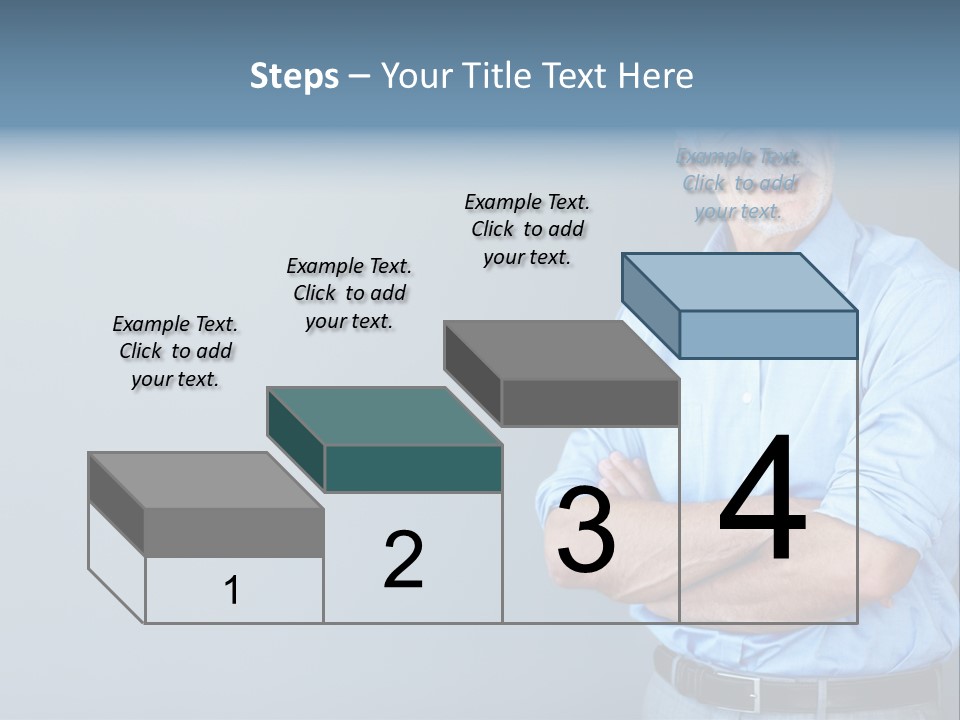 Steps – Your Title Text Here

Example Text. Click to add your text.

Example Text. Click to add your text.

Example Text. Click to add your text.

Example Text. Click to add your text.

1

2

3

4